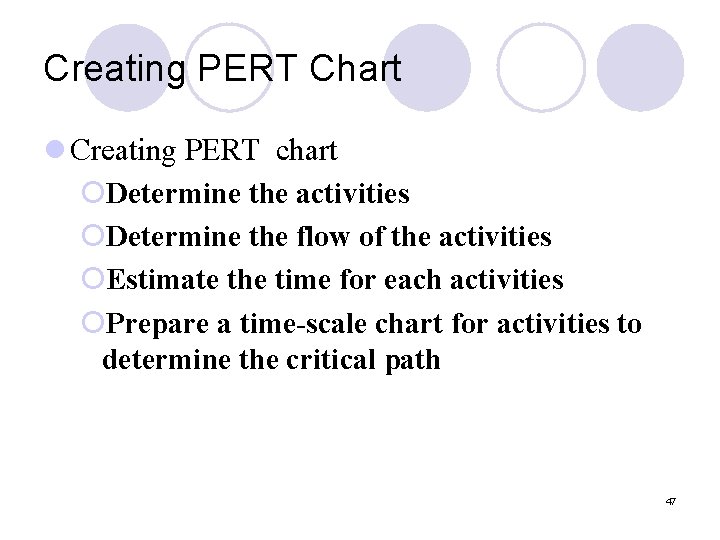 Creating PERT Chart

Creating PERT chart

Determine the activities

Determine the flow of the activities

Estimate the time for each activities

Prepare a time-scale chart for activities to determine the critical path

47